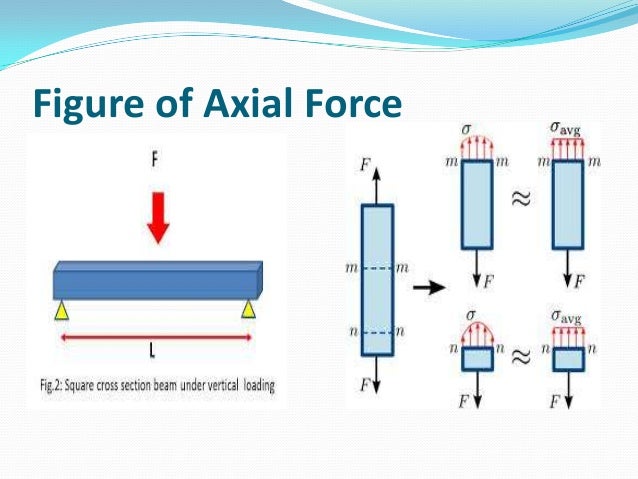 Figure of Axial Force

F

L

Fig.2: Square cross section beam under vertical loading

$F$

$m$ $m$

$n$ $n$

$F$

$\sigma$

$m$ $m$

$F$

$\approx$

$\sigma_{avg}$

$m$ $m$

$F$

$\sigma$

$n$ $n$

$F$

$\approx$

$\sigma_{avg}$

$n$ $n$

$F$